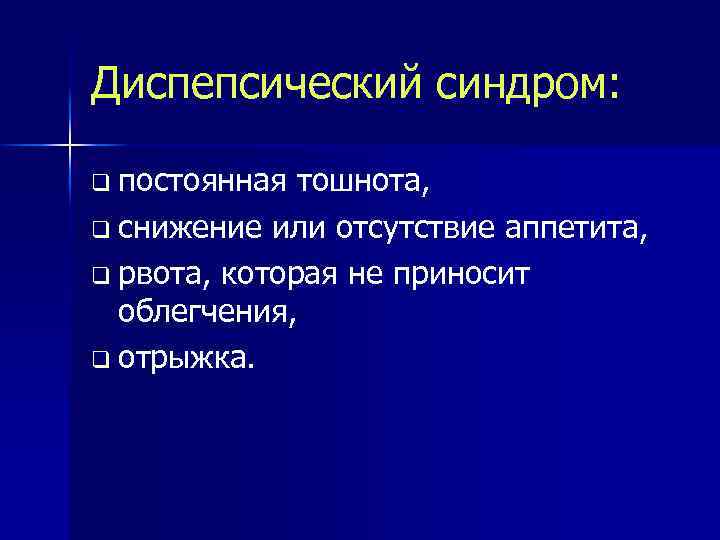 Диспепсический синдром:

❑ постоянная тошнота,

❑ снижение или отсутствие аппетита,

❑ рвота, которая не приносит облегчения,

❑ отрыжка.